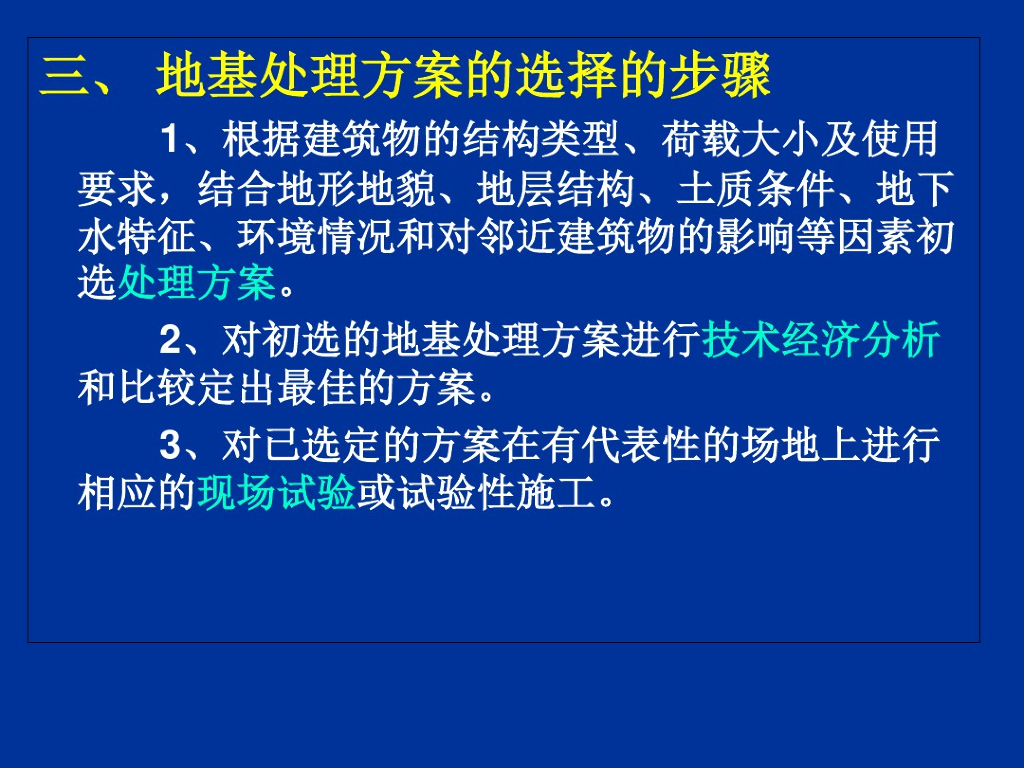 三、 地基处理方案的选择的步骤

1、根据建筑物的结构类型、荷载大小及使用要求，结合地形地貌、地层结构、土质条件、地下水特征、环境情况和对邻近建筑物的影响等因素初选处理方案。

2、对初选的地基处理方案进行技术经济分析和比较定出最佳的方案。

3、对已选定的方案在有代表性的场地上进行相应的现场试验或试验性施工。